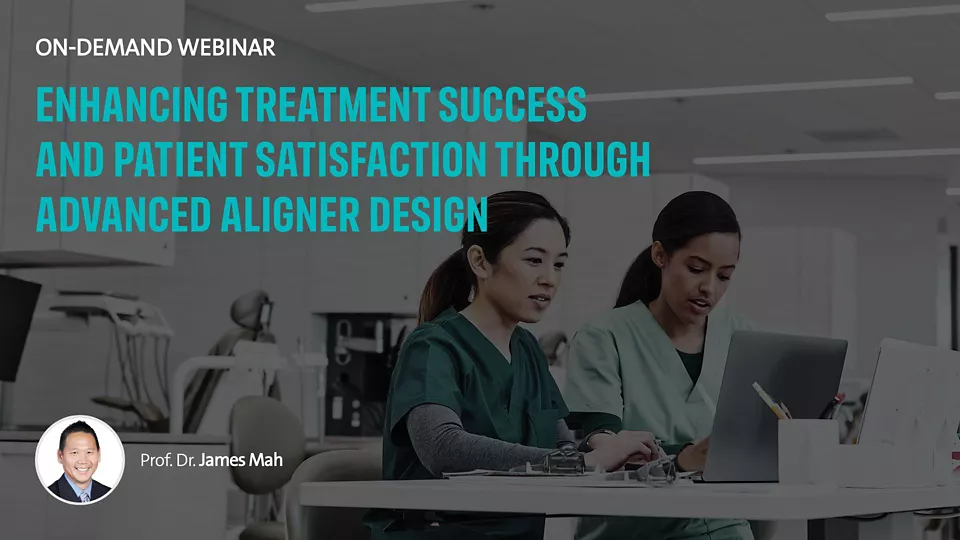 ON-DEMAND WEBINAR

ENHANCING TREATMENT SUCCESS AND PATIENT SATISFACTION THROUGH ADVANCED ALIGNER DESIGN

Prof. Dr. James Mah